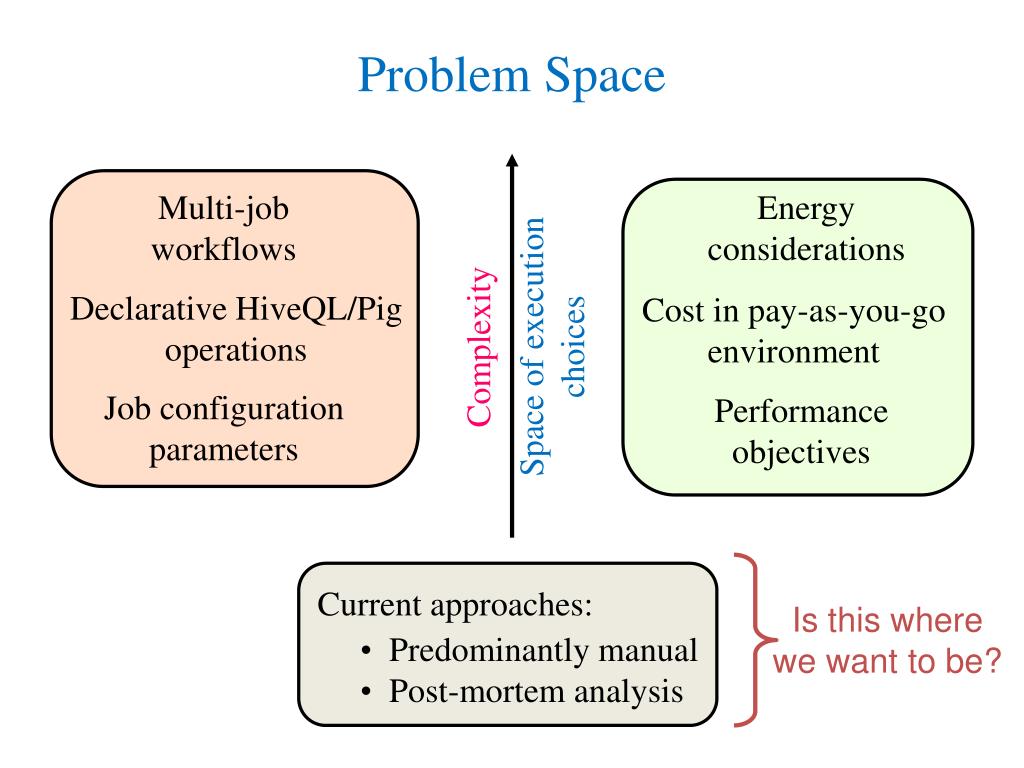 Problem Space

Multi-job workflows

Declarative HiveQL/Pig operations

Job configuration parameters

Complexity

Space of execution choices

Energy considerations

Cost in pay-as-you-go environment

Performance objectives

Current approaches:
• Predominantly manual
• Post-mortem analysis

Is this where we want to be?